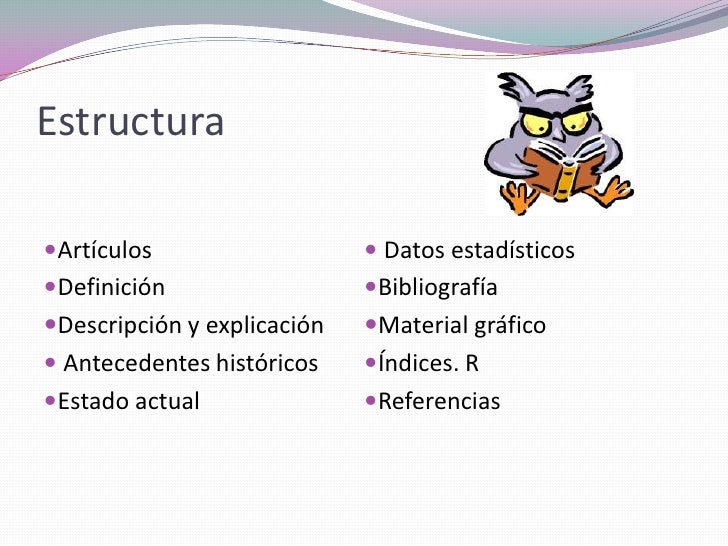 Estructura

- Artículos
- Definición
- Descripción y explicación
- Antecedentes históricos
- Estado actual

- Datos estadísticos
- Bibliografía
- Material gráfico
- Índices. R
- Referencias